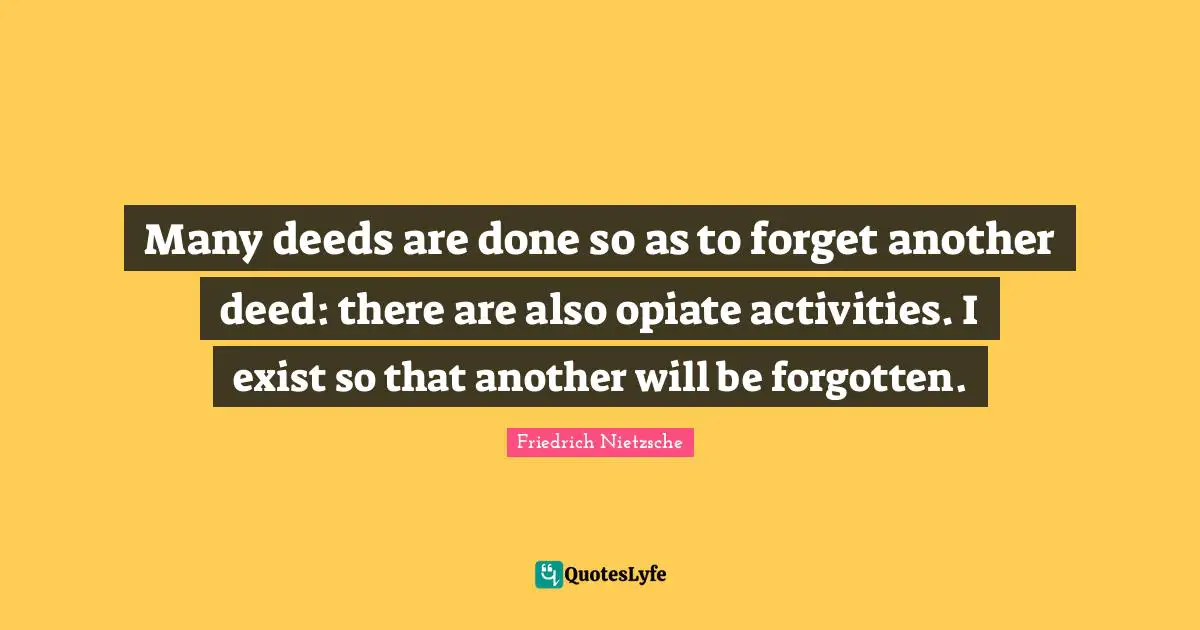 Many deeds are done so as to forget another deed: there are also opiate activities. I exist so that another will be forgotten.

Friedrich Nietzsche

QuotesLyfe